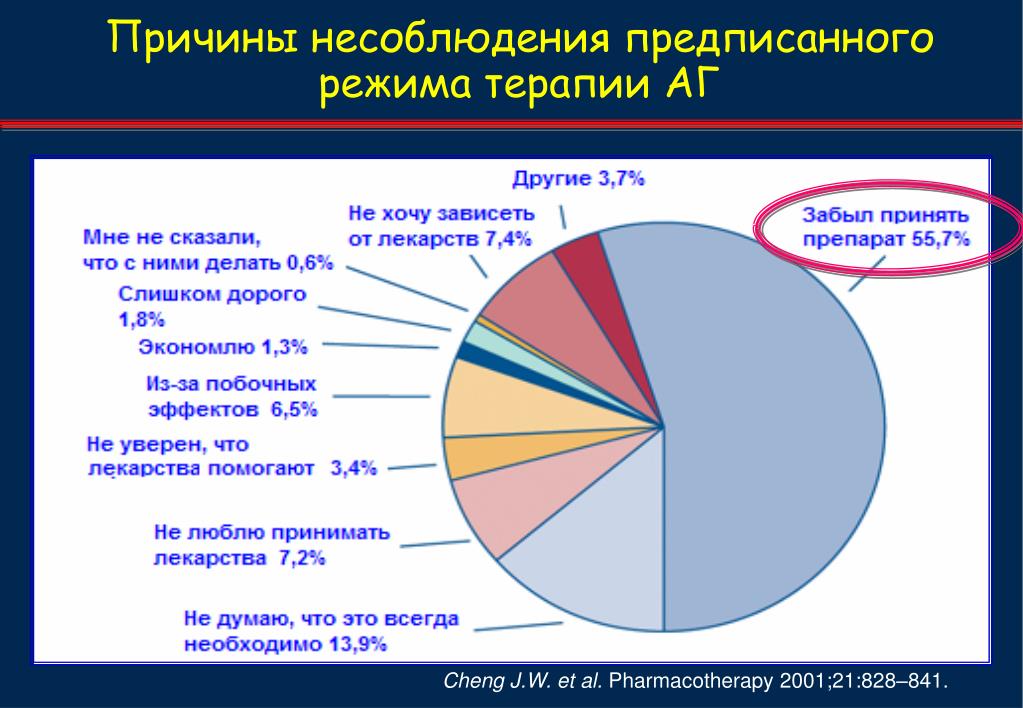 Причины несоблюдения предписанного режима терапии АГ

Другие 3,7%

Не хочу зависеть от лекарств 7,4%

Забыл принять препарат 55,7%

Мне не сказали, что с ними делать 0,6%

Слишком дорого 1,8%

Экономлю 1,3%

Из-за побочных эффектов 6,5%

Не уверен, что лекарства помогают 3,4%

Не люблю принимать лекарства 7,2%

Не думаю, что это всегда необходимо 13,9%

Cheng J.W. et al. Pharmacotherapy 2001;21:828–841.